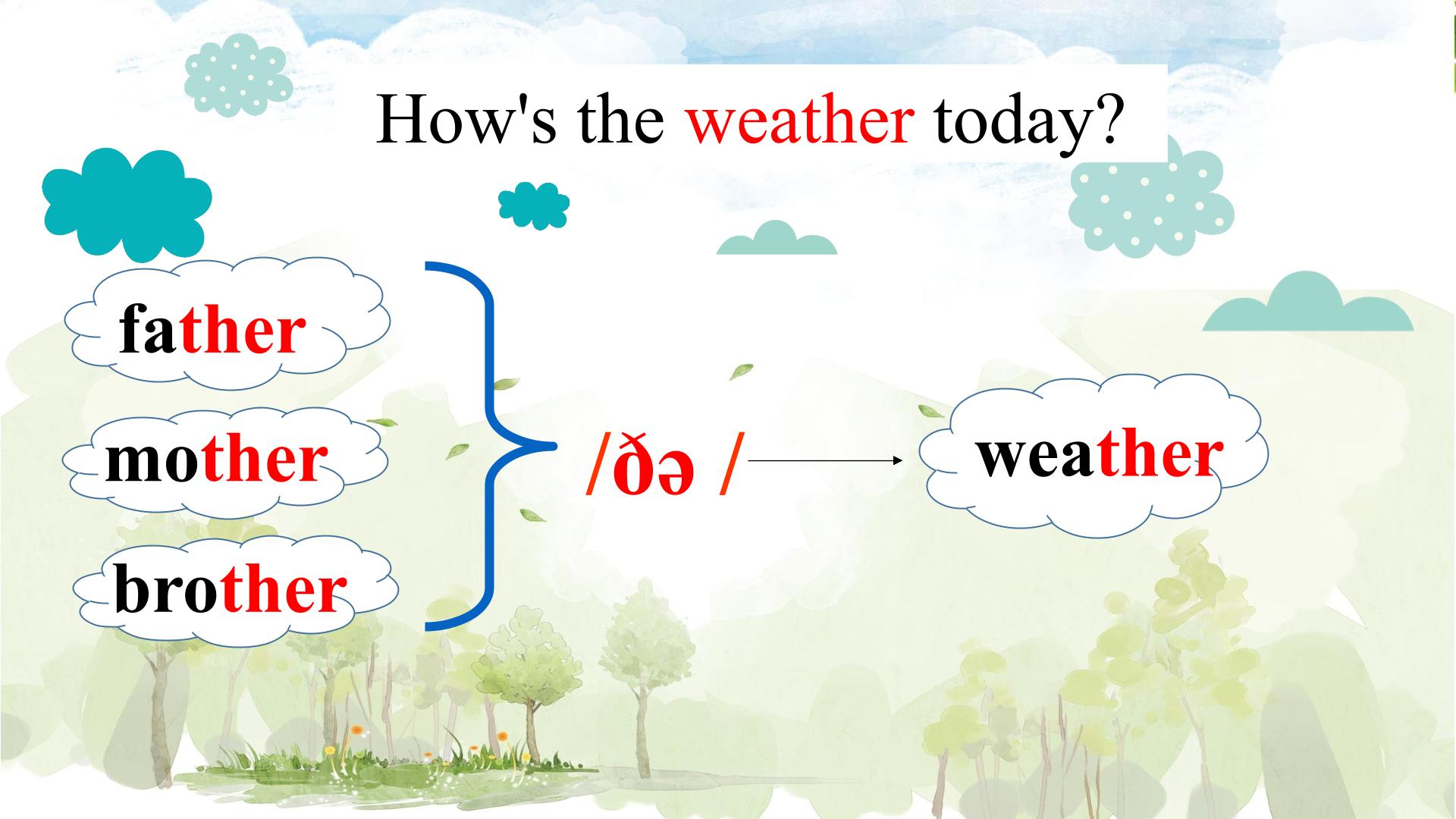 How's the weather today?

father

mother

brother

/ðə /

weather